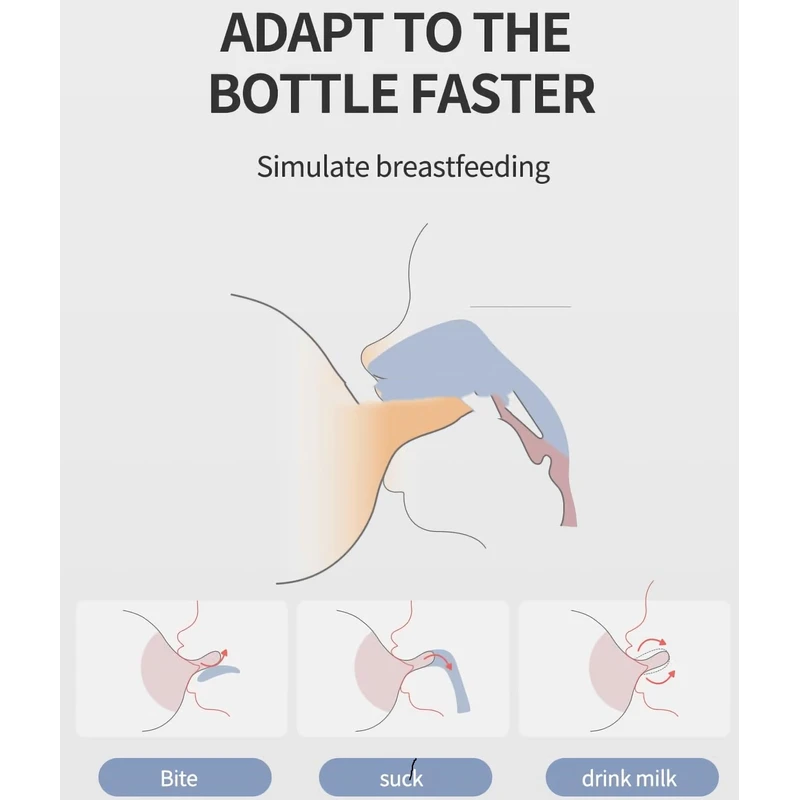 ADAPT TO THE BOTTLE FASTER

Simulate breastfeeding

Bite

suck

drink milk